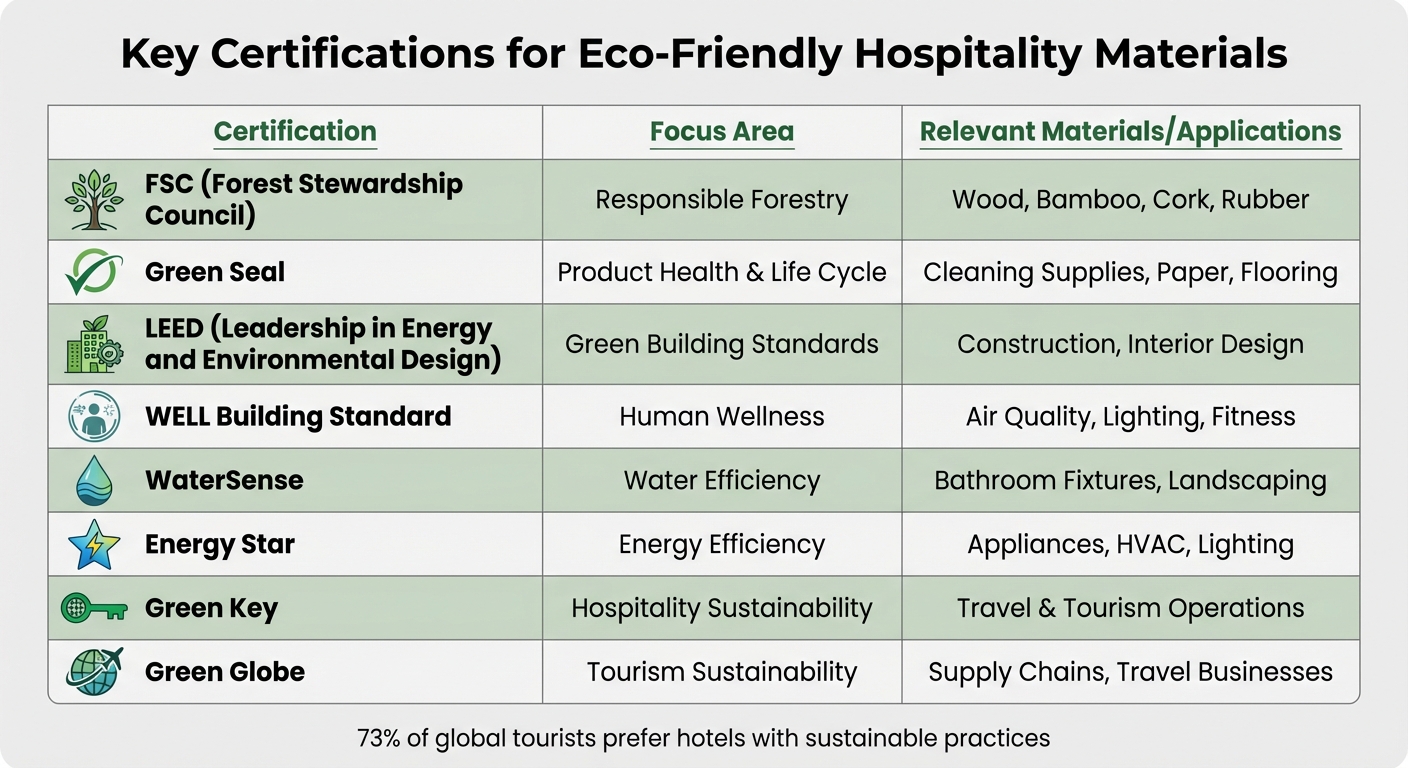 Key Certifications for Eco-Friendly Hospitality Materials

| Certification | Focus Area | Relevant Materials/Applications |
|---|---|---|
| FSC (Forest Stewardship Council) | Responsible Forestry | Wood, Bamboo, Cork, Rubber |
| Green Seal | Product Health & Life Cycle | Cleaning Supplies, Paper, Flooring |
| LEED (Leadership in Energy and Environmental Design) | Green Building Standards | Construction, Interior Design |
| WELL Building Standard | Human Wellness | Air Quality, Lighting, Fitness |
| WaterSense | Water Efficiency | Bathroom Fixtures, Landscaping |
| Energy Star | Energy Efficiency | Appliances, HVAC, Lighting |
| Green Key | Hospitality Sustainability | Travel & Tourism Operations |
| Green Globe | Tourism Sustainability | Supply Chains, Travel Businesses |

73% of global tourists prefer hotels with sustainable practices